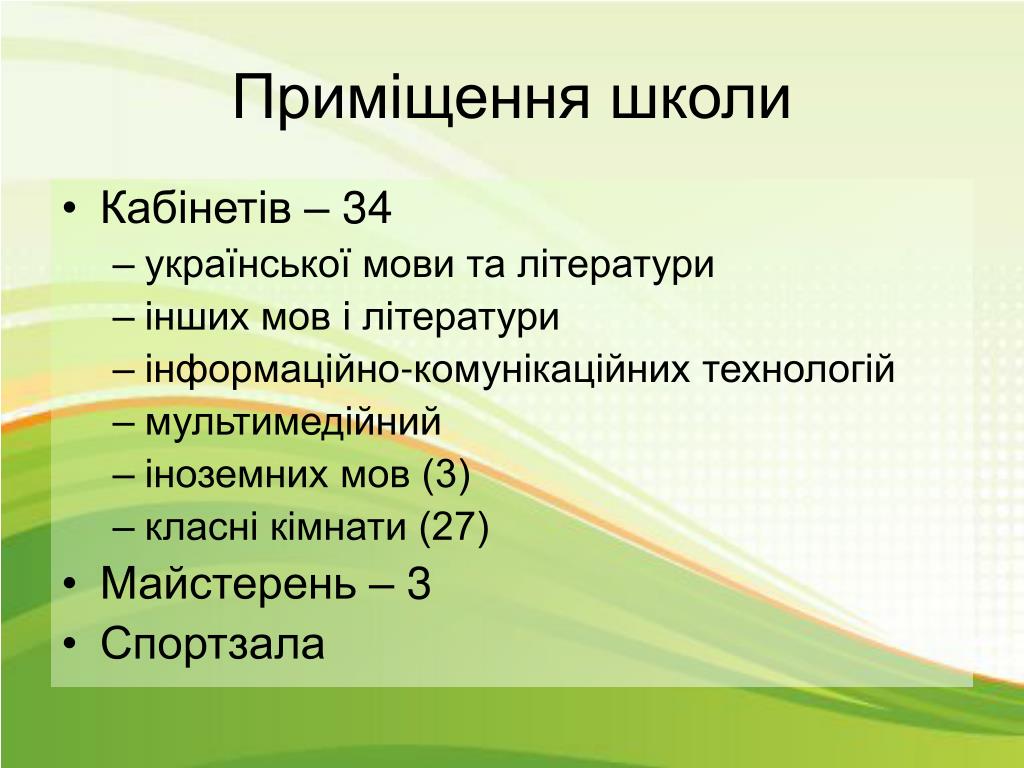 Приміщення школи

• Кабінетів – 34
– української мови та літератури
– інших мов і літератури
– інформаційно-комунікаційних технологій
– мультимедійний
– іноземних мов (3)
– класні кімнати (27)
• Майстерень – 3
• Спортзала